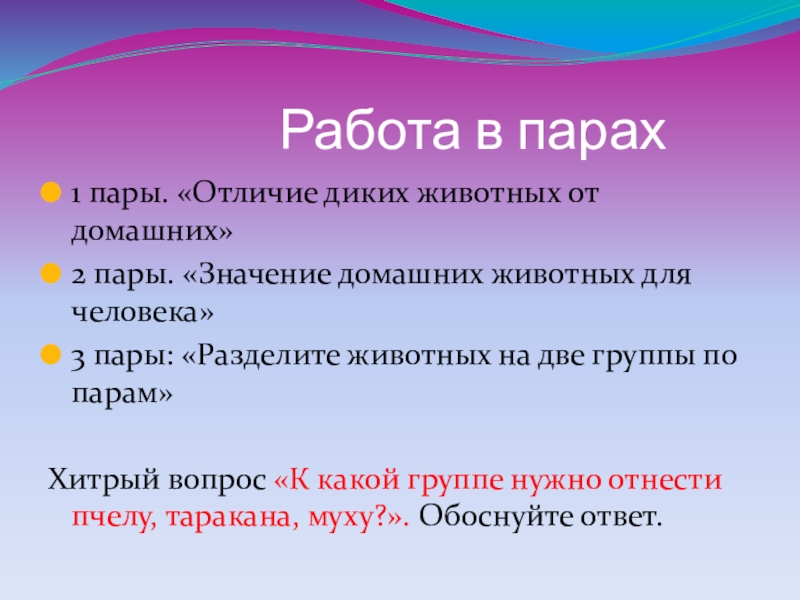 Работа в парах

1 пары. «Отличие диких животных от домашних»

2 пары. «Значение домашних животных для человека»

3 пары: «Разделите животных на две группы по парам»

Хитрый вопрос «К какой группе нужно отнести пчелу, таракана, муху?». Обоснуйте ответ.